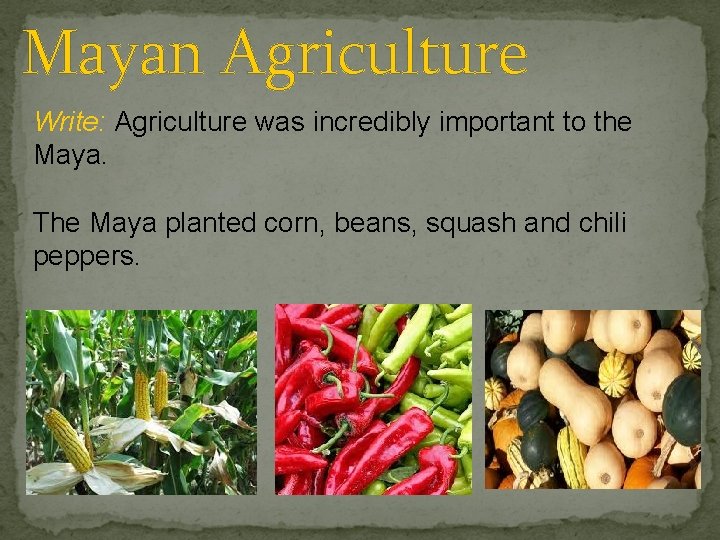 Mayan Agriculture

Write: Agriculture was incredibly important to the Maya.

The Maya planted corn, beans, squash and chili peppers.